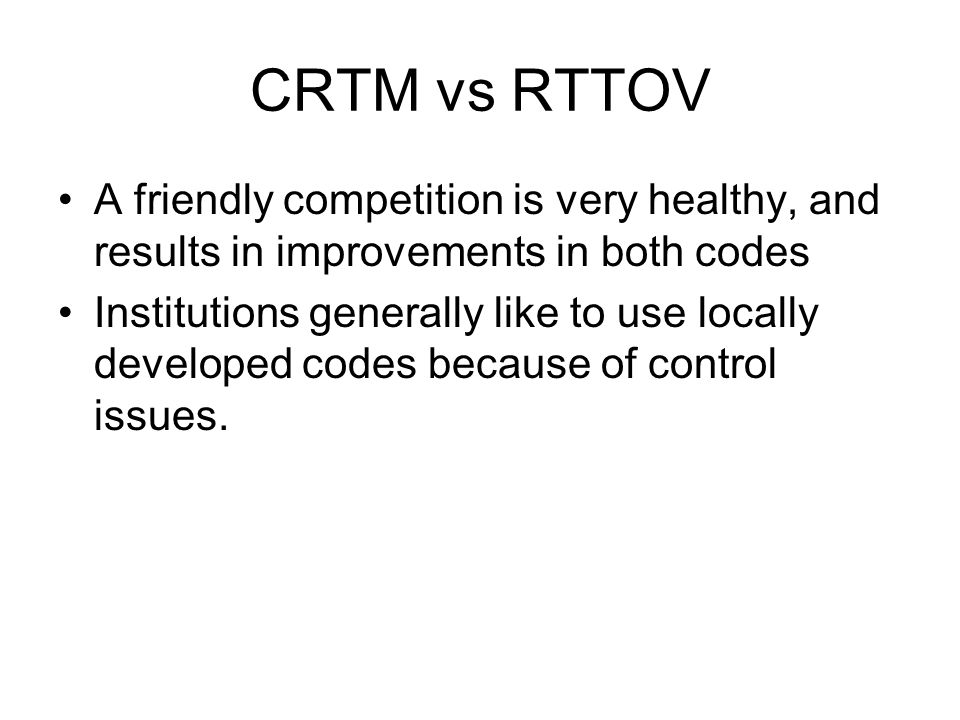 CRTM vs RTTOV

• A friendly competition is very healthy, and results in improvements in both codes
• Institutions generally like to use locally developed codes because of control issues.